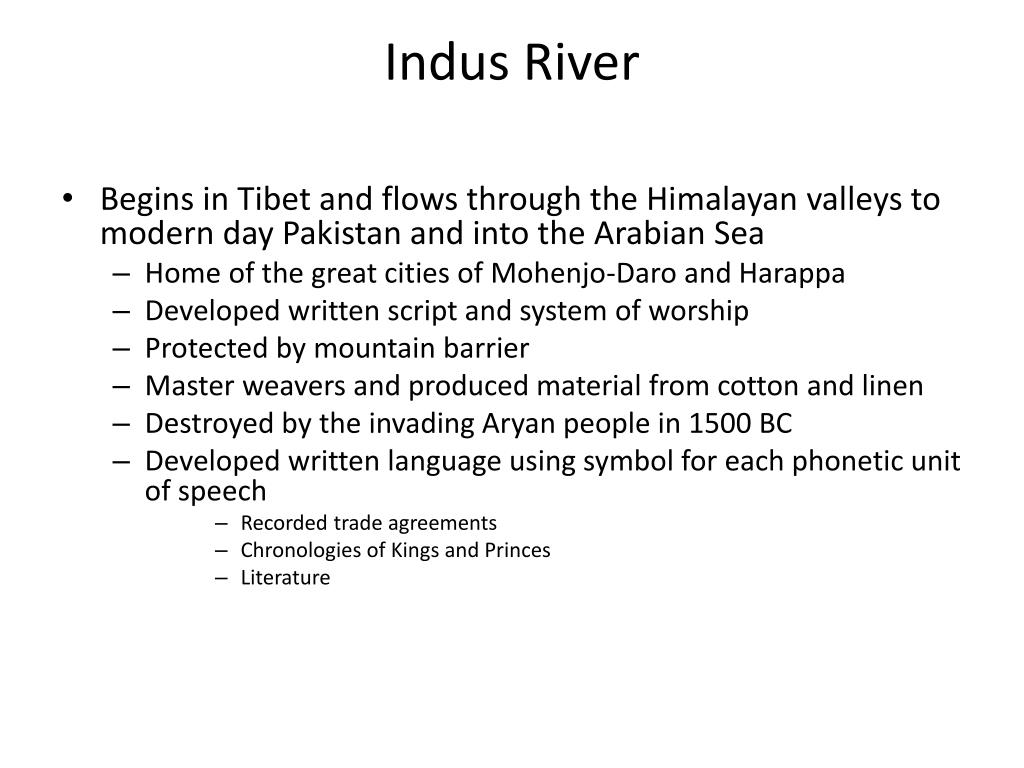 Indus River

• Begins in Tibet and flows through the Himalayan valleys to modern day Pakistan and into the Arabian Sea
– Home of the great cities of Mohenjo-Daro and Harappa
– Developed written script and system of worship
– Protected by mountain barrier
– Master weavers and produced material from cotton and linen
– Destroyed by the invading Aryan people in 1500 BC
– Developed written language using symbol for each phonetic unit of speech
– Recorded trade agreements
– Chronologies of Kings and Princes
– Literature